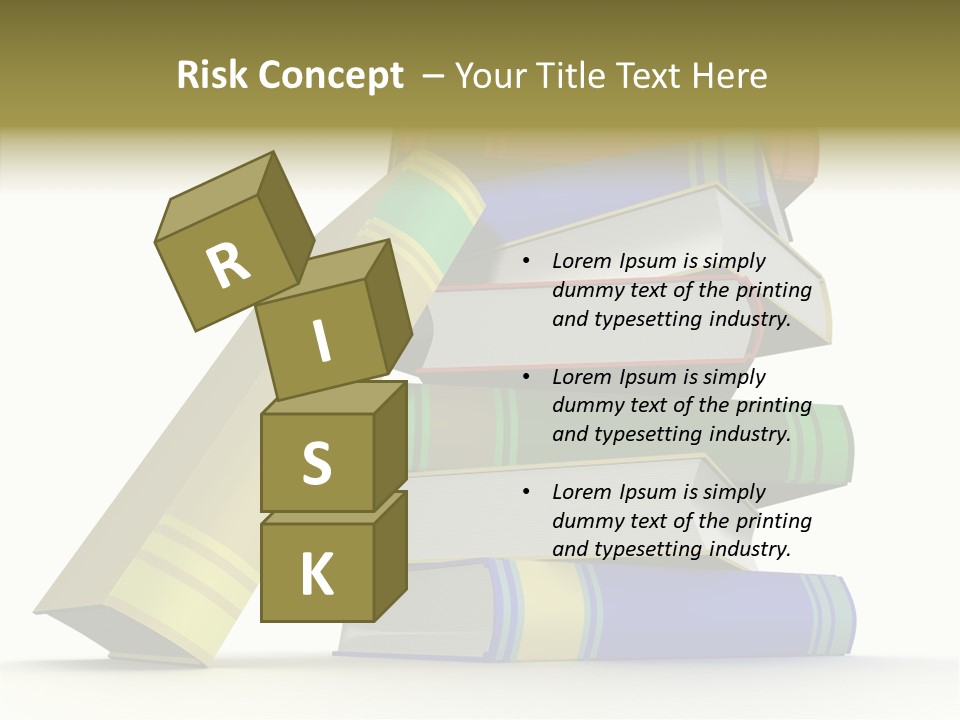 Risk Concept – Your Title Text Here

R
I
S
K

• Lorem Ipsum is simply dummy text of the printing and typesetting industry.

• Lorem Ipsum is simply dummy text of the printing and typesetting industry.

• Lorem Ipsum is simply dummy text of the printing and typesetting industry.